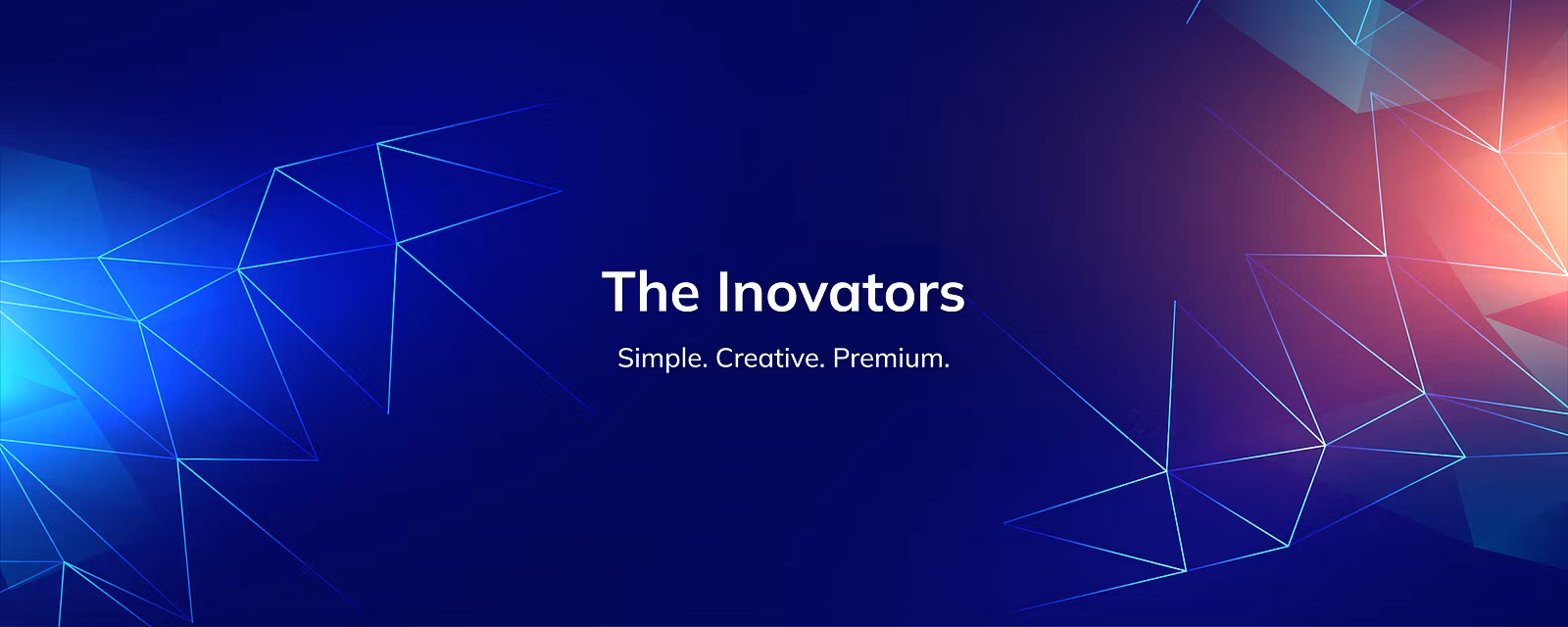 The Inovators

Simple. Creative. Premium.